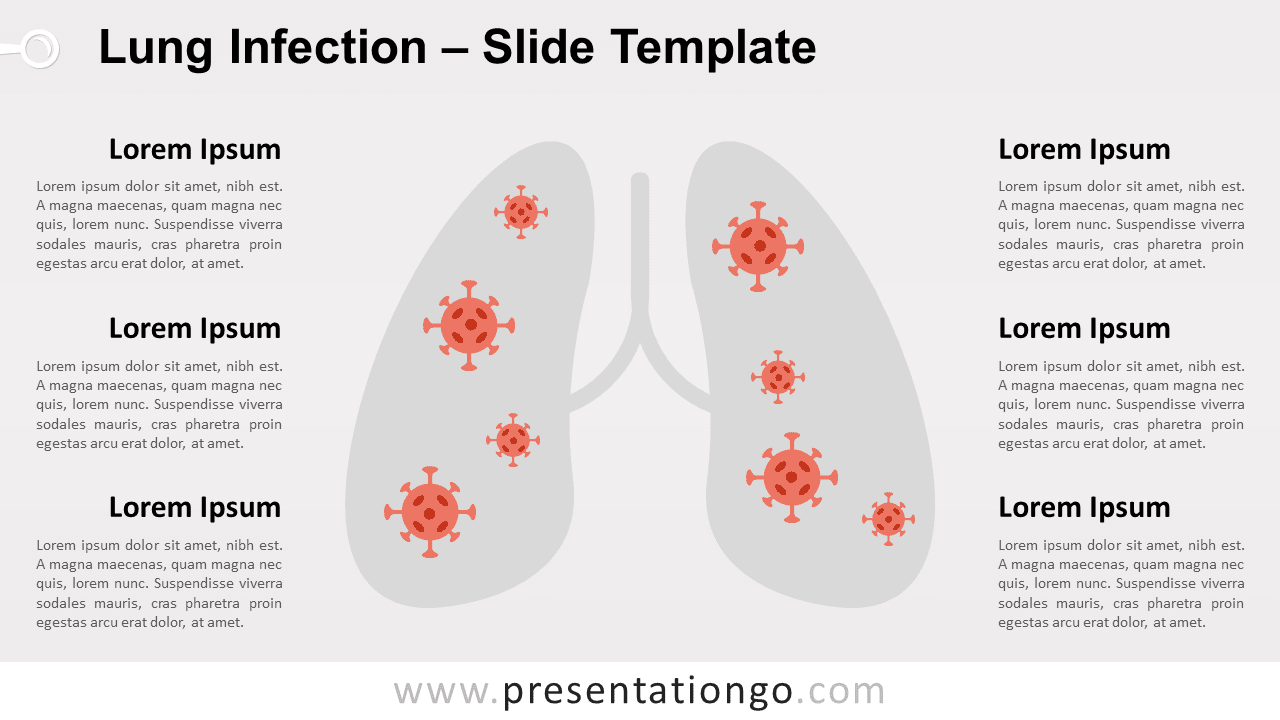 Lung Infection – Slide Template

Lorem Ipsum

Lorem ipsum dolor sit amet, nibh est. A magna maecenas, quam magna nec quis, lorem nunc. Suspendisse viverra sodales mauris, cras pharetra proin egestas arcu erat dolor, at amet.

Lorem Ipsum

Lorem ipsum dolor sit amet, nibh est. A magna maecenas, quam magna nec quis, lorem nunc. Suspendisse viverra sodales mauris, cras pharetra proin egestas arcu erat dolor, at amet.

Lorem Ipsum

Lorem ipsum dolor sit amet, nibh est. A magna maecenas, quam magna nec quis, lorem nunc. Suspendisse viverra sodales mauris, cras pharetra proin egestas arcu erat dolor, at amet.

Lorem Ipsum

Lorem ipsum dolor sit amet, nibh est. A magna maecenas, quam magna nec quis, lorem nunc. Suspendisse viverra sodales mauris, cras pharetra proin egestas arcu erat dolor, at amet.

Lorem Ipsum

Lorem ipsum dolor sit amet, nibh est. A magna maecenas, quam magna nec quis, lorem nunc. Suspendisse viverra sodales mauris, cras pharetra proin egestas arcu erat dolor, at amet.

Lorem Ipsum

Lorem ipsum dolor sit amet, nibh est. A magna maecenas, quam magna nec quis, lorem nunc. Suspendisse viverra sodales mauris, cras pharetra proin egestas arcu erat dolor, at amet.

www.presentationgo.com